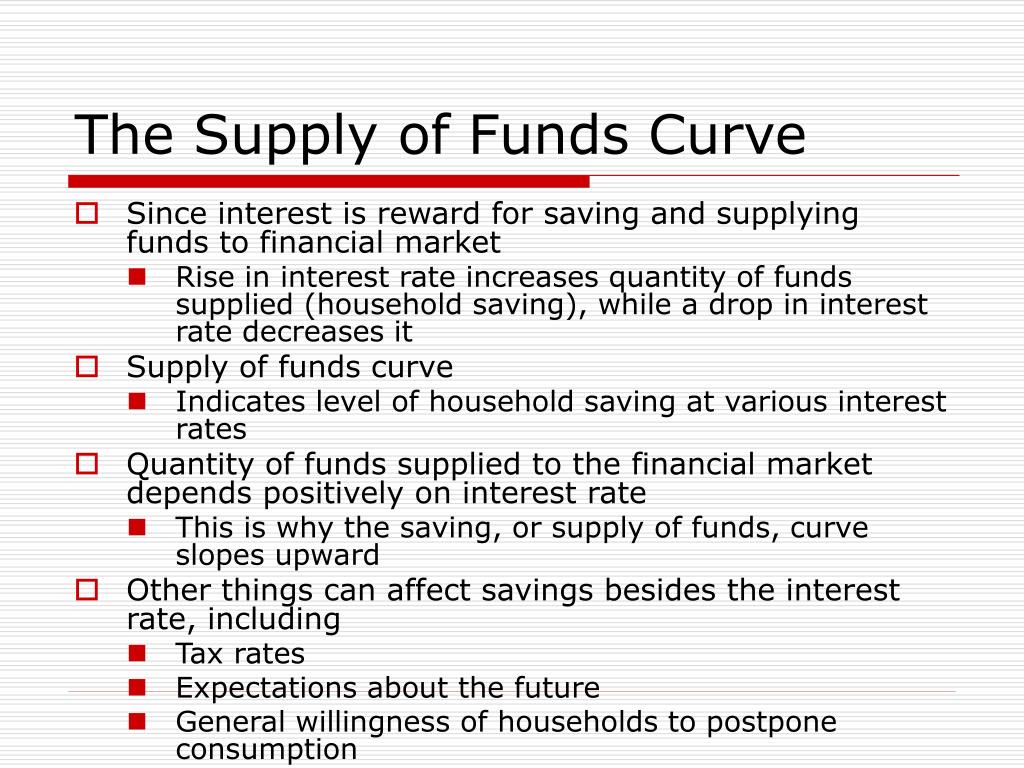 The Supply of Funds Curve

Since interest is reward for saving and supplying funds to financial market

Rise in interest rate increases quantity of funds supplied (household saving), while a drop in interest rate decreases it

Supply of funds curve

Indicates level of household saving at various interest rates

Quantity of funds supplied to the financial market depends positively on interest rate

This is why the saving, or supply of funds, curve slopes upward

Other things can affect savings besides the interest rate, including

Tax rates

Expectations about the future

General willingness of households to postpone consumption